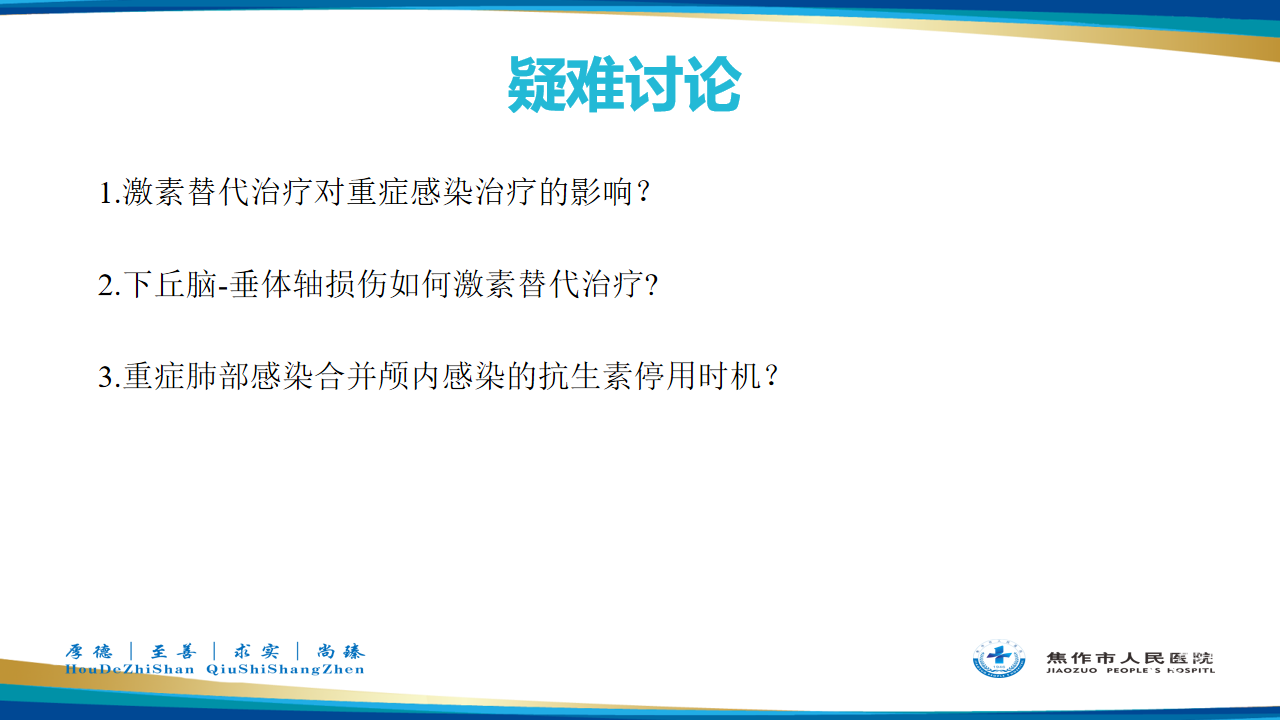 疑难讨论

1.激素替代治疗对重症感染治疗的影响?

2.下丘脑-垂体轴损伤如何激素替代治疗?

3.重症肺部感染合并颅内感染的抗生素停用时机?

厚德 | 至善 | 求实 | 尚臻
HouDeZhiShan QiuShiShangZhen

焦作市人民医院
JIAOZUO PEOPLE'S HOSPITL